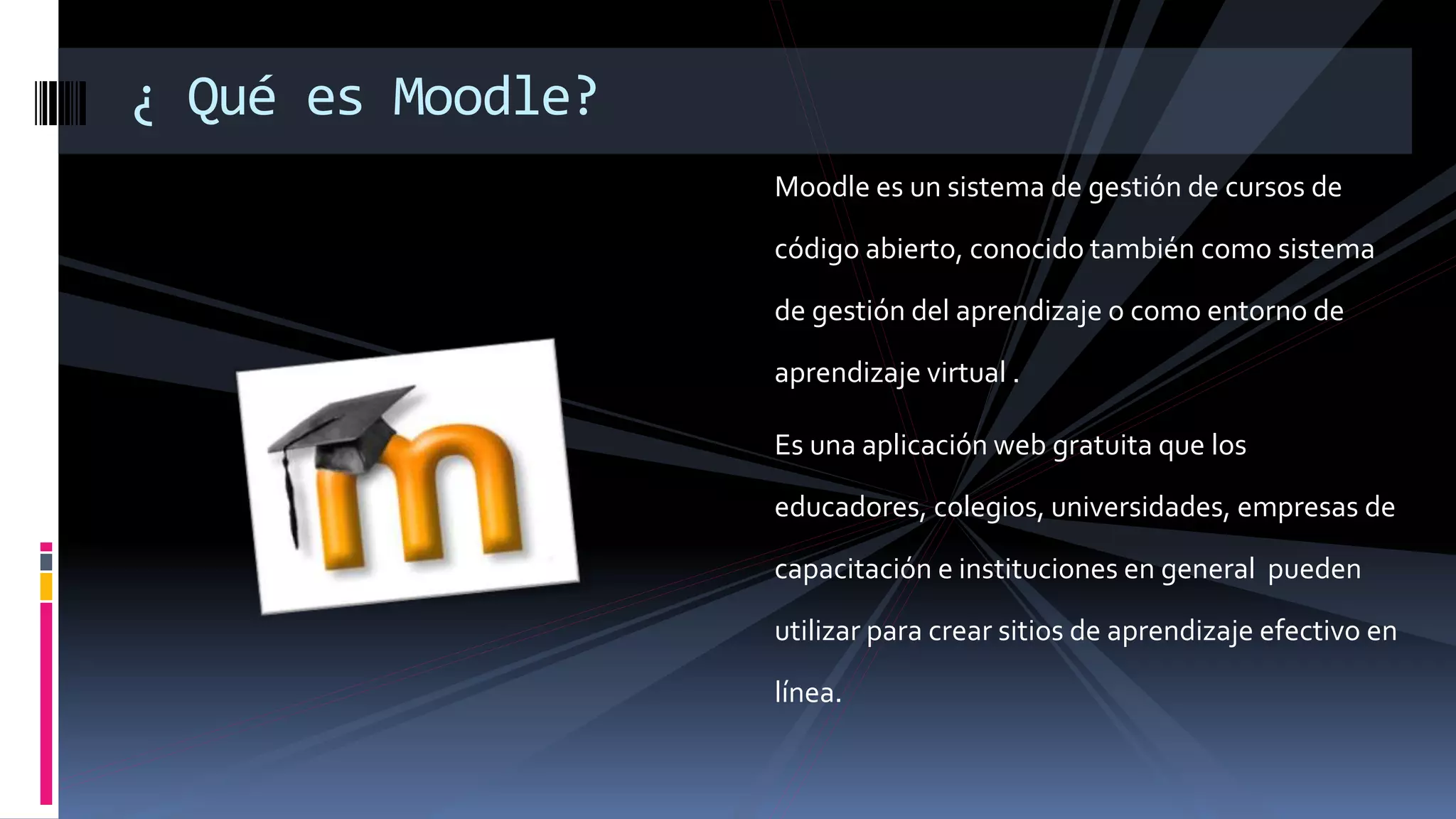 ¿ Qué es Moodle?

Moodle es un sistema de gestión de cursos de código abierto, conocido también como sistema de gestión del aprendizaje o como entorno de aprendizaje virtual .

Es una aplicación web gratuita que los educadores, colegios, universidades, empresas de capacitación e instituciones en general pueden utilizar para crear sitios de aprendizaje efectivo en línea.